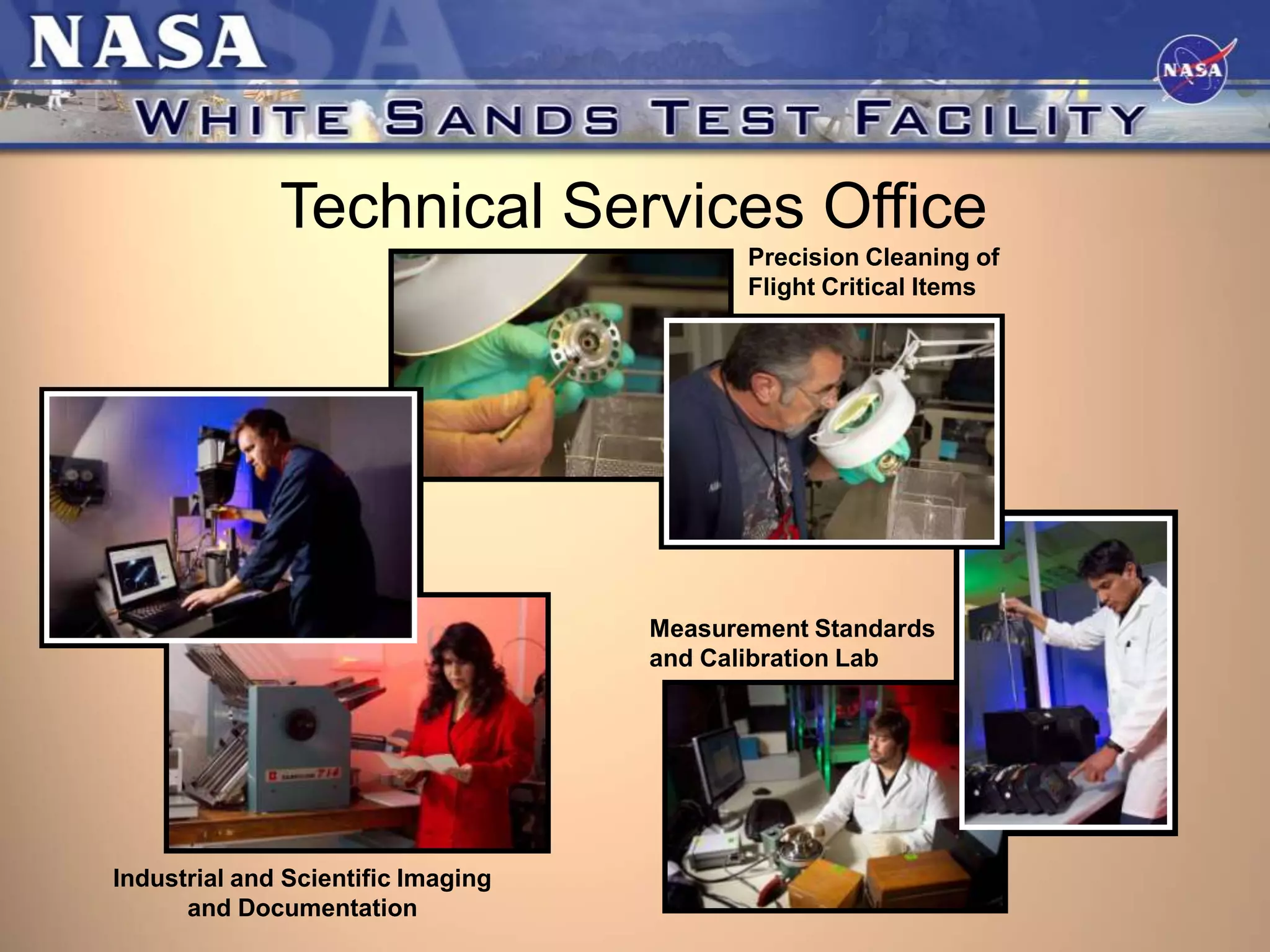 NASA

NASA

WHITE SANDS TEST FACILITY

Technical Services Office

Precision Cleaning of Flight Critical Items

Measurement Standards and Calibration Lab

Industrial and Scientific Imaging and Documentation